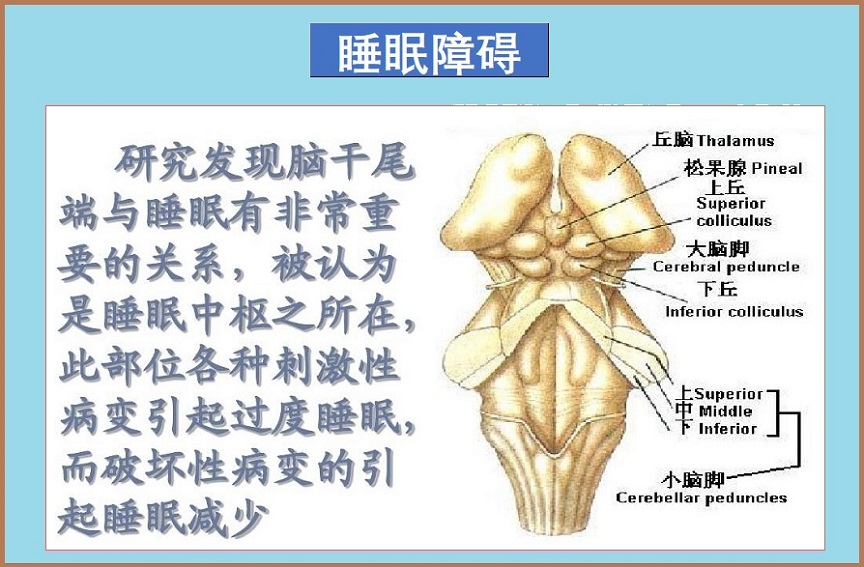 睡眠障碍

研究发现脑干尾端与睡眠有非常重要的关系，被认为是睡眠中枢之所在，此部位各种刺激性病变引起过度睡眠，而破坏性病变的引起睡眠减少

丘脑 Thalamus
松果腺 Pineal
上丘 Superior colliculus
大脑脚 Cerebral peduncle
下丘 Inferior colliculus
上 Superior
中 Middle
下 Inferior
小脑脚 Cerebellar peduncles